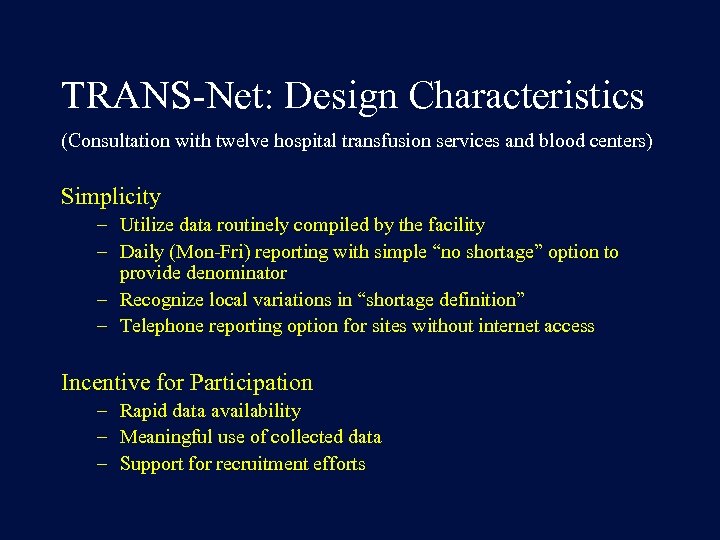 TRANS-Net: Design Characteristics

(Consultation with twelve hospital transfusion services and blood centers)

Simplicity

– Utilize data routinely compiled by the facility
– Daily (Mon-Fri) reporting with simple “no shortage” option to provide denominator
– Recognize local variations in “shortage definition”
– Telephone reporting option for sites without internet access

Incentive for Participation

– Rapid data availability
– Meaningful use of collected data
– Support for recruitment efforts